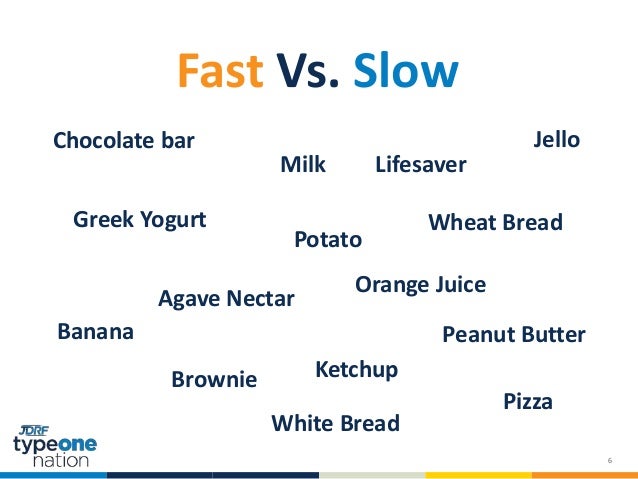 Fast Vs. Slow

Chocolate bar

Jello

Milk

Lifesaver

Greek Yogurt

Wheat Bread

Potato

Orange Juice

Agave Nectar

Banana

Peanut Butter

Ketchup

Brownie

Pizza

White Bread

JDRF typeone nation

6